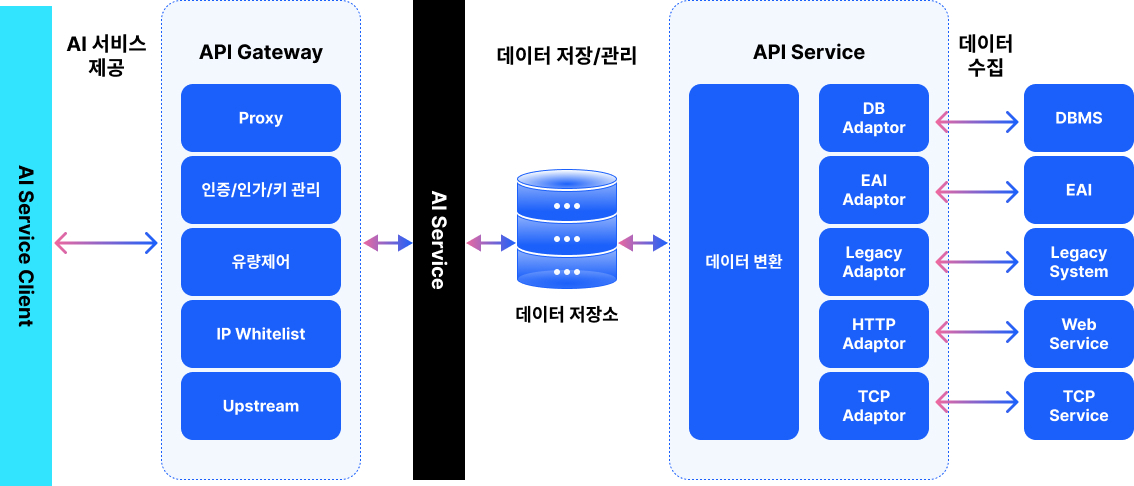 AI Service Client

AI 서비스 제공

API Gateway

Proxy

인증/인가/키 관리

유량제어

IP Whitelist

Upstream

AI Service

데이터 저장/관리

데이터 저장소

API Service

데이터 변환

DB Adaptor

EAI Adaptor

Legacy Adaptor

HTTP Adaptor

TCP Adaptor

데이터 수집

DBMS

EAI

Legacy System

Web Service

TCP Service